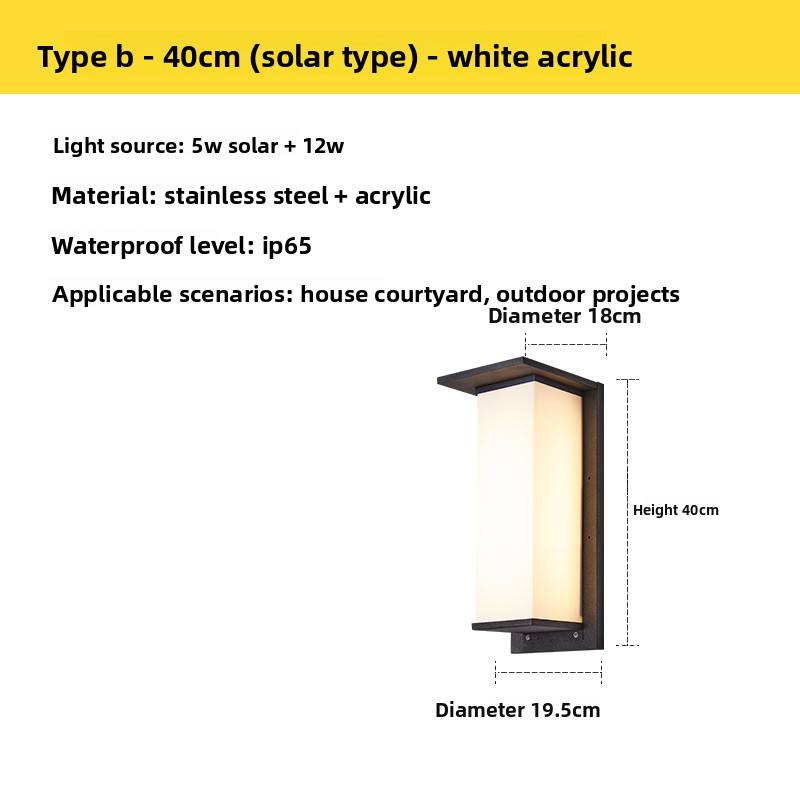 Type b - 40cm (solar type) - white acrylic

Light source: 5w solar + 12w

Material: stainless steel + acrylic

Waterproof level: ip65

Applicable scenarios: house courtyard, outdoor projects

Diameter 18cm

Height 40cm

Diameter 19.5cm